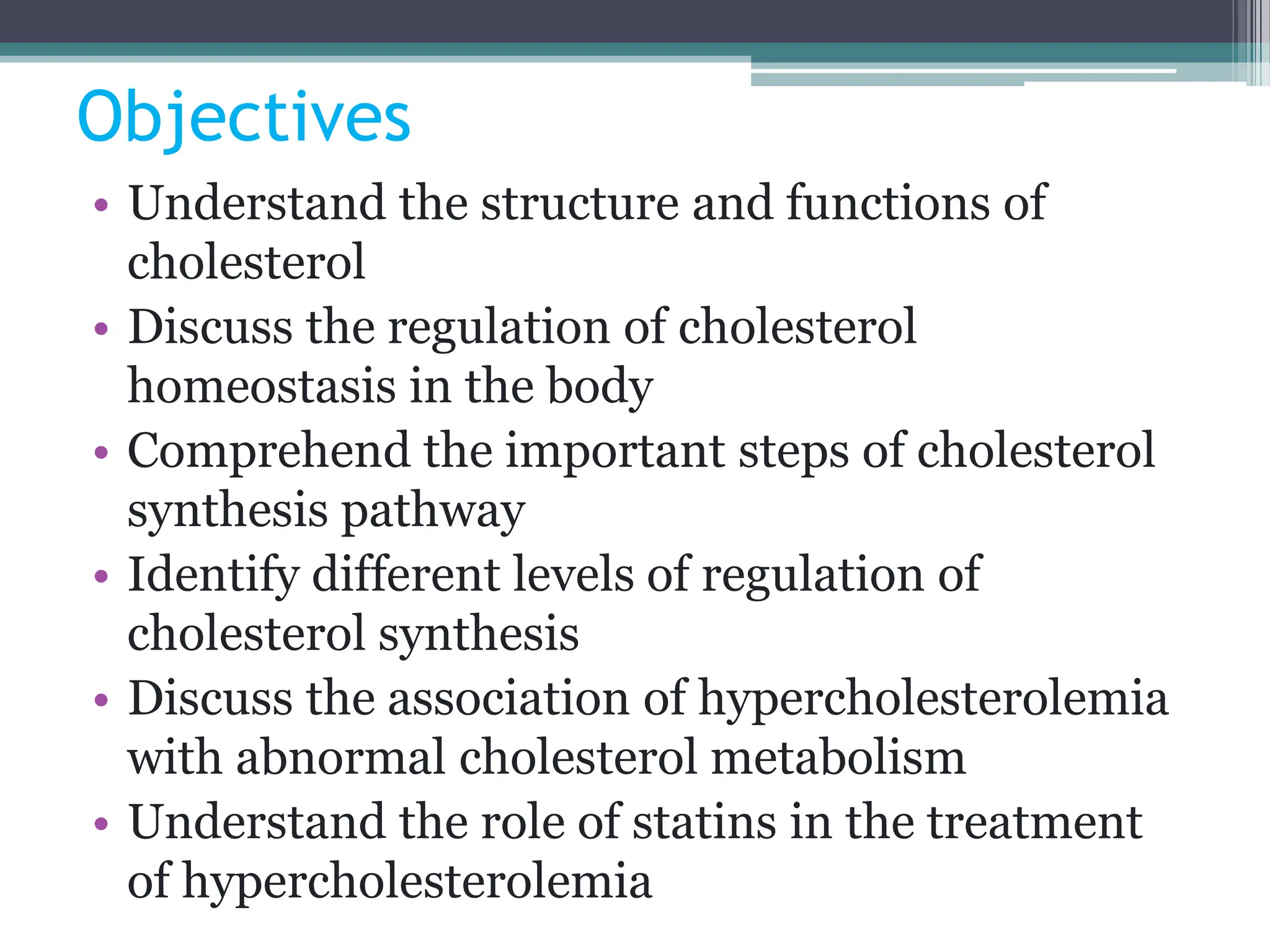 Objectives

• Understand the structure and functions of cholesterol
• Discuss the regulation of cholesterol homeostasis in the body
• Comprehend the important steps of cholesterol synthesis pathway
• Identify different levels of regulation of cholesterol synthesis
• Discuss the association of hypercholesterolemia with abnormal cholesterol metabolism
• Understand the role of statins in the treatment of hypercholesterolemia